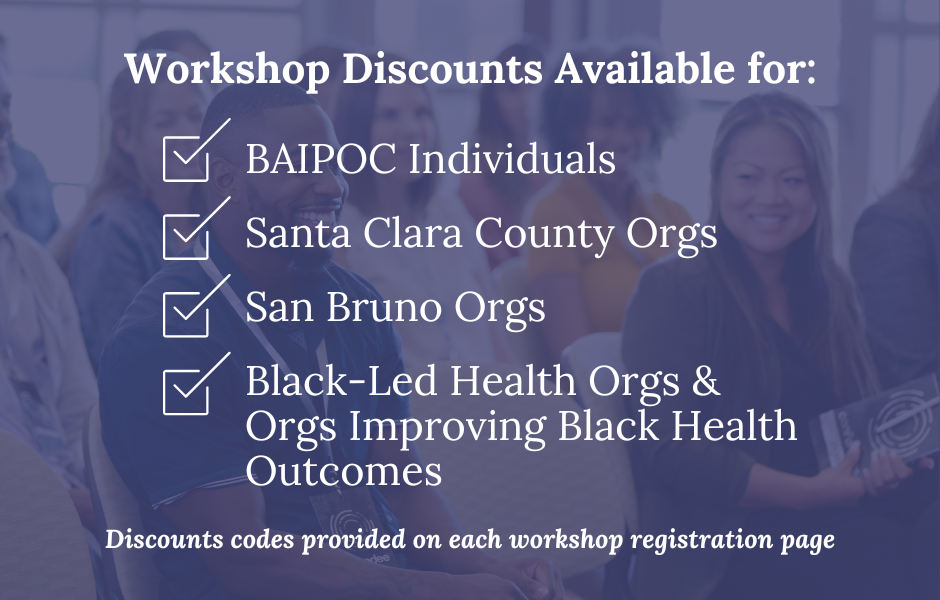 Workshop Discounts Available for:

BAIPOC Individuals

Santa Clara County Orgs

San Bruno Orgs

Black-Led Health Orgs & Orgs Improving Black Health Outcomes

Discounts codes provided on each workshop registration page